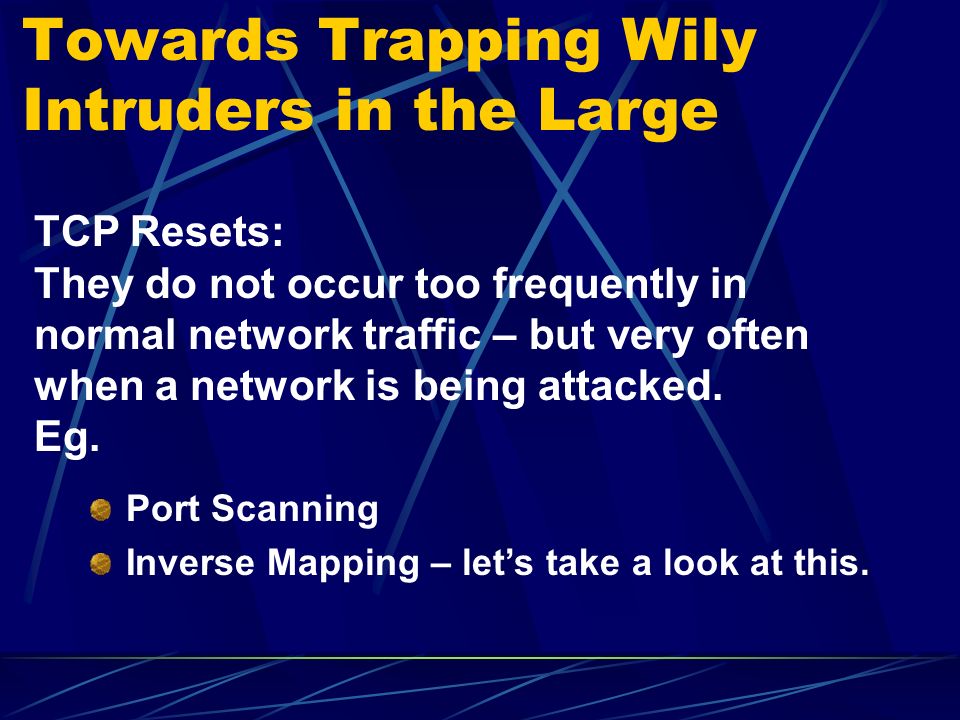 Towards Trapping Wily Intruders in the Large

TCP Resets:
They do not occur too frequently in normal network traffic – but very often when a network is being attacked.
Eg.

Port Scanning
Inverse Mapping – let's take a look at this.